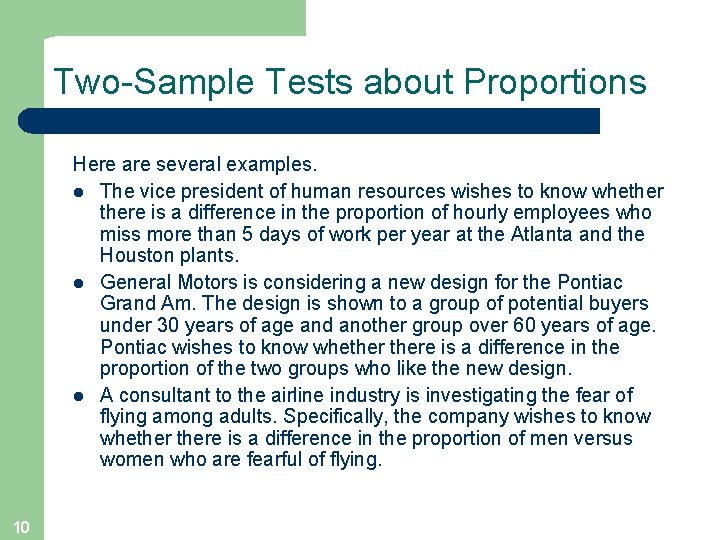 Two-Sample Tests about Proportions

Here are several examples.

- The vice president of human resources wishes to know whether there is a difference in the proportion of hourly employees who miss more than 5 days of work per year at the Atlanta and the Houston plants.
- General Motors is considering a new design for the Pontiac Grand Am. The design is shown to a group of potential buyers under 30 years of age and another group over 60 years of age. Pontiac wishes to know whether there is a difference in the proportion of the two groups who like the new design.
- A consultant to the airline industry is investigating the fear of flying among adults. Specifically, the company wishes to know whether there is a difference in the proportion of men versus women who are fearful of flying.

10